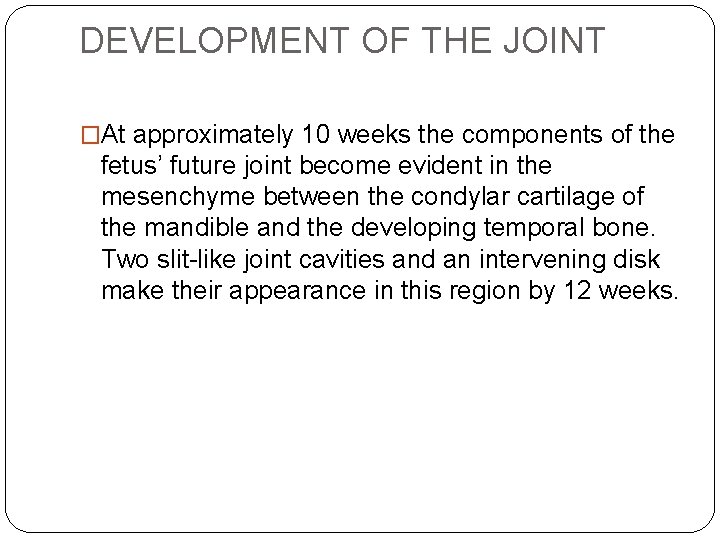 DEVELOPMENT OF THE JOINT

□At approximately 10 weeks the components of the fetus’ future joint become evident in the mesenchyme between the condylar cartilage of the mandible and the developing temporal bone. Two slit-like joint cavities and an intervening disk make their appearance in this region by 12 weeks.